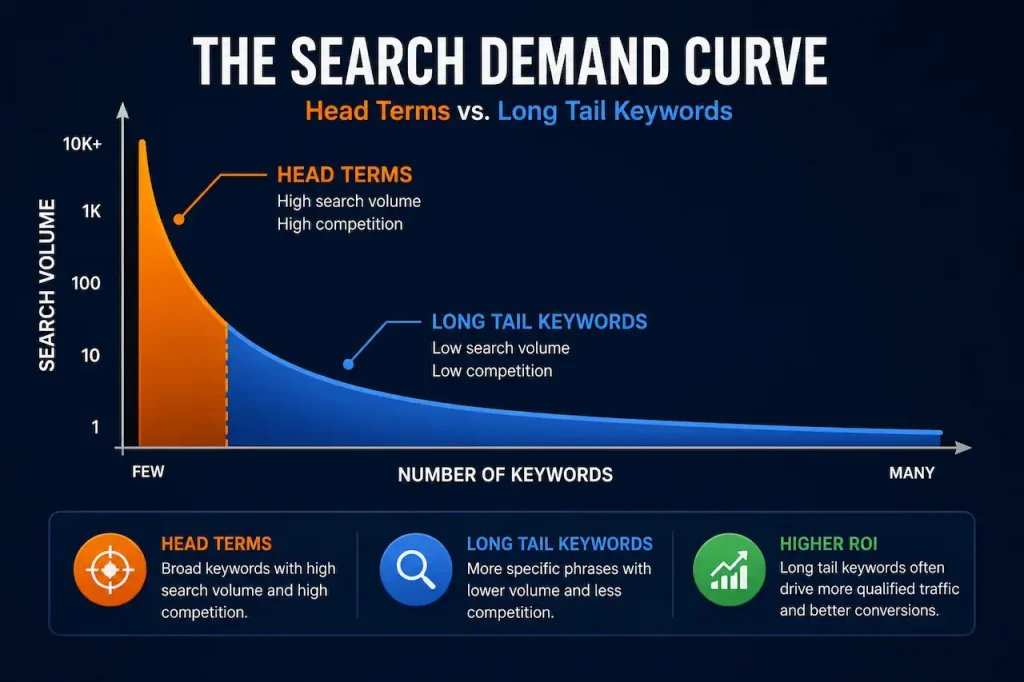 THE SEARCH DEMAND CURVE
Head Terms vs. Long Tail Keywords

SEARCH VOLUME
10K+
1K
100
10
1

HEAD TERMS
High search volume
High competition

LONG TAIL KEYWORDS
Low search volume
Low competition

FEW
NUMBER OF KEYWORDS
MANY

HEAD TERMS
Broad keywords with high search volume and high competition.

LONG TAIL KEYWORDS
More specific phrases with lower volume and less competition.

HIGHER ROI
Long tail keywords often drive more qualified traffic and better conversions.